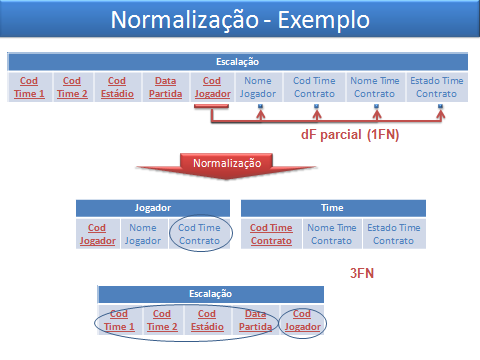 Normalização - Exemplo

| Escalação | | | | | | | | |
|---|---|---|---|---|---|---|---|---|
| Cod Time 1 | Cod Time 2 | Cod Estádio | Data Partida | Cod Jogador | Nome Jogador | Cod Time Contrato | Nome Time Contrato | Estado Time Contrato |

dF parcial (1FN)

Normalização

| Jogador | | |
|---|---|---|
| Cod Jogador | Nome Jogador | Cod Time Contrato |

| Time | | |
|---|---|---|
| Cod Time Contrato | Nome Time Contrato | Estado Time Contrato |

3FN

| Escalação | | | | |
|---|---|---|---|---|
| Cod Time 1 | Cod Time 2 | Cod Estádio | Data Partida | Cod Jogador |